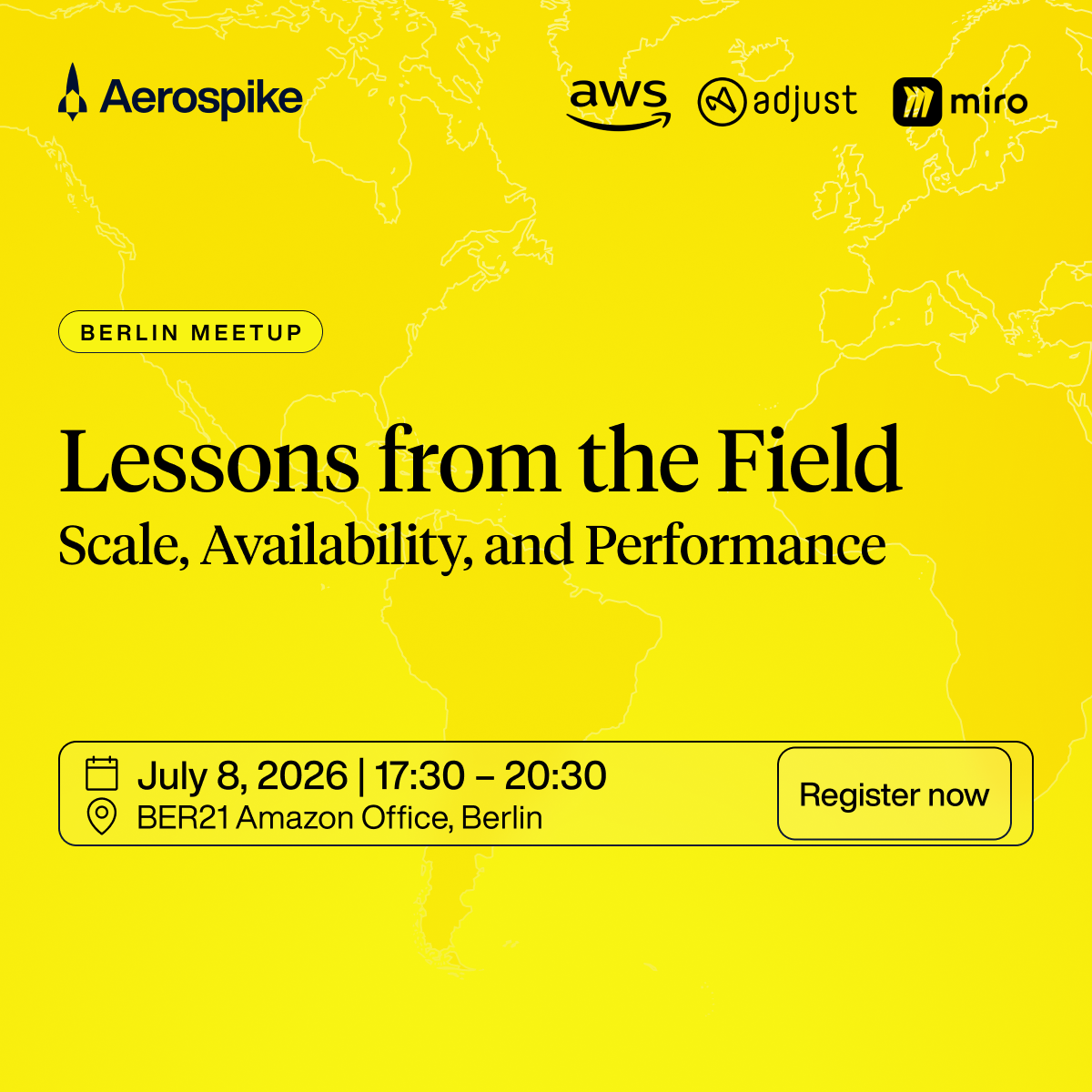 Aerospike

aws adjust miro

BERLIN MEETUP

Lessons from the Field

Scale, Availability, and Performance

July 8, 2026 | 17:30 – 20:30
BER21 Amazon Office, Berlin

Register now